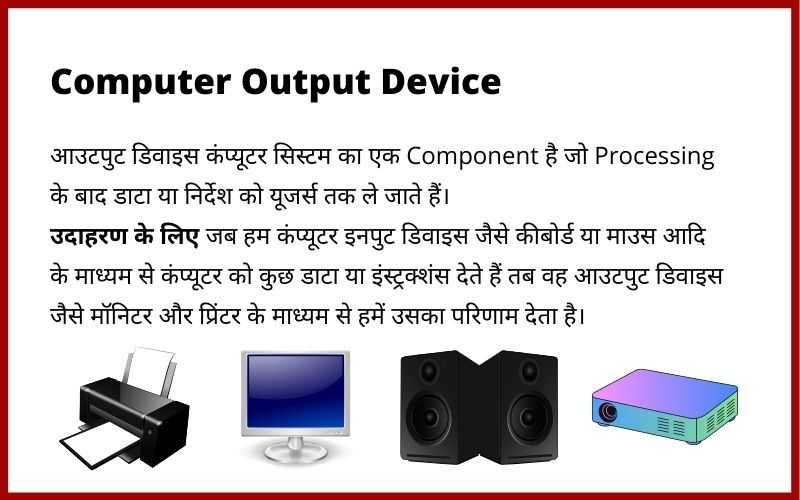 Computer Output Device

आउटपुट डिवाइस कंप्यूटर सिस्टम का एक Component है जो Processing के बाद डाटा या निर्देश को यूजर्स तक ले जाते हैं।
उदाहरण के लिए जब हम कंप्यूटर इनपुट डिवाइस जैसे कीबोर्ड या माउस आदि के माध्यम से कंप्यूटर को कुछ डाटा या इंस्ट्रक्शंस देते हैं तब वह आउटपुट डिवाइस जैसे मॉनिटर और प्रिंटर के माध्यम से हमें उसका परिणाम देता है।